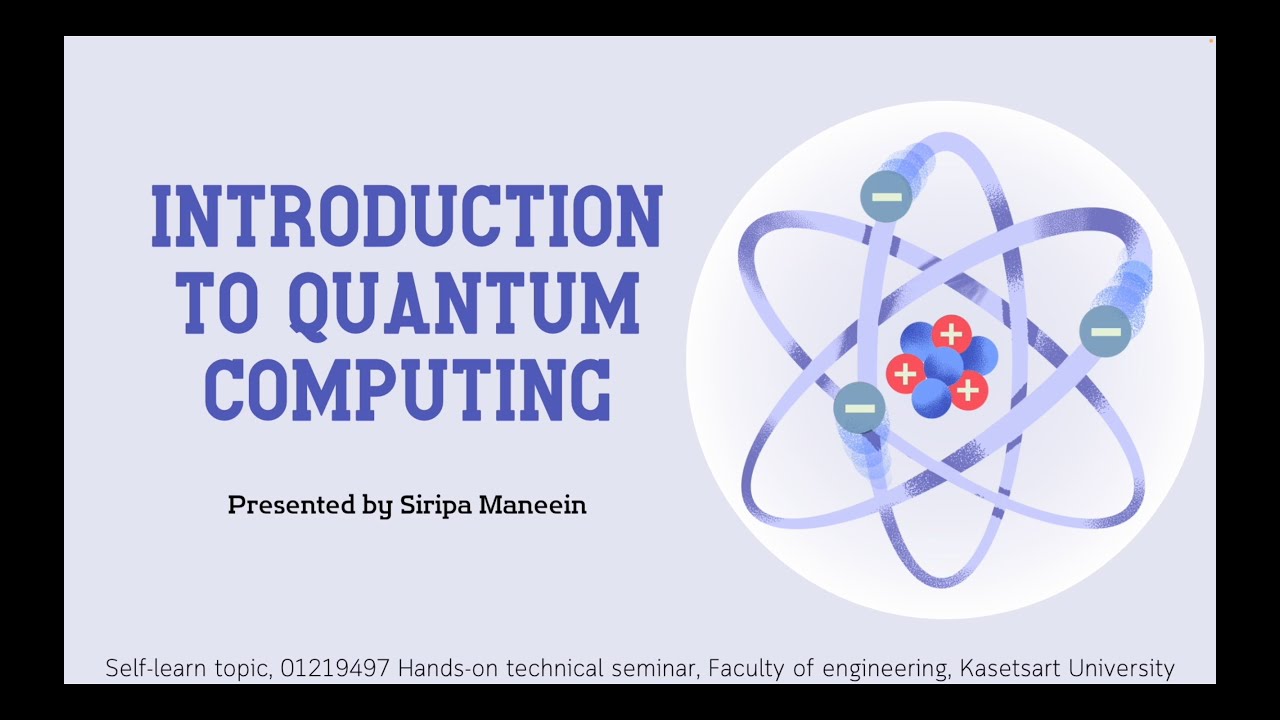 INTRODUCTION TO QUANTUM COMPUTING

Presented by Siripa Maneein

Self-learn topic, 01219497 Hands-on technical seminar, Faculty of engineering, Kasetsart University